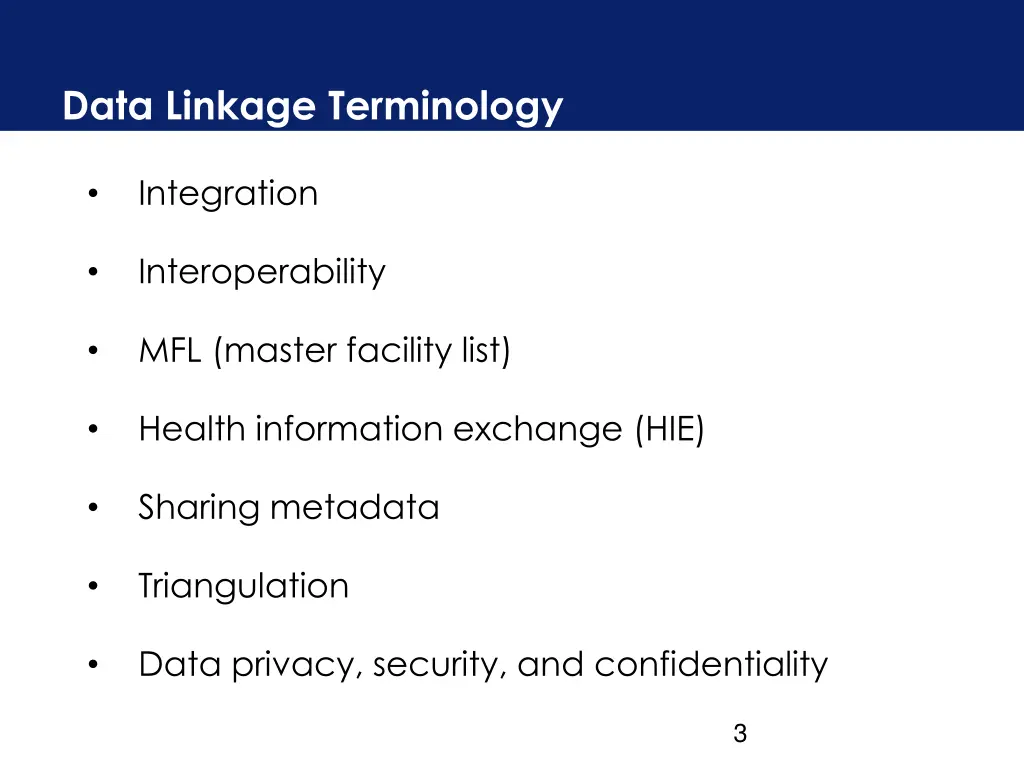 Data Linkage Terminology

• Integration

• Interoperability

• MFL (master facility list)

• Health information exchange (HIE)

• Sharing metadata

• Triangulation

• Data privacy, security, and confidentiality

3